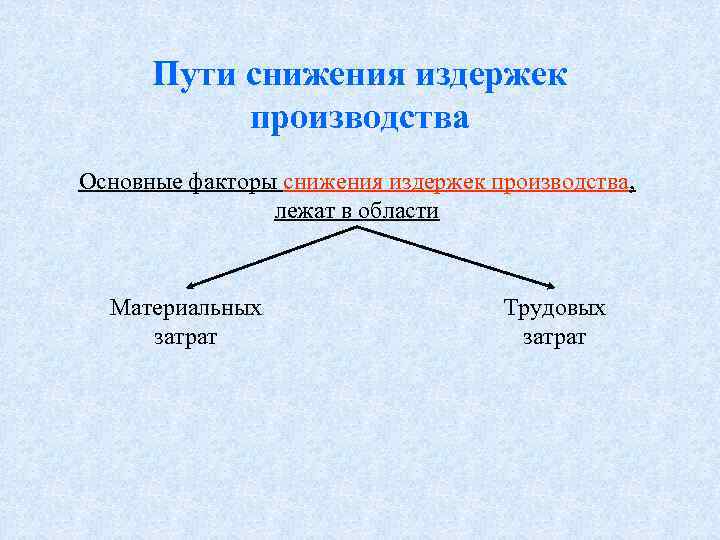 Пути снижения издержек производства

Основные факторы снижения издержек производства, лежат в области

Материальных затрат

Трудовых затрат